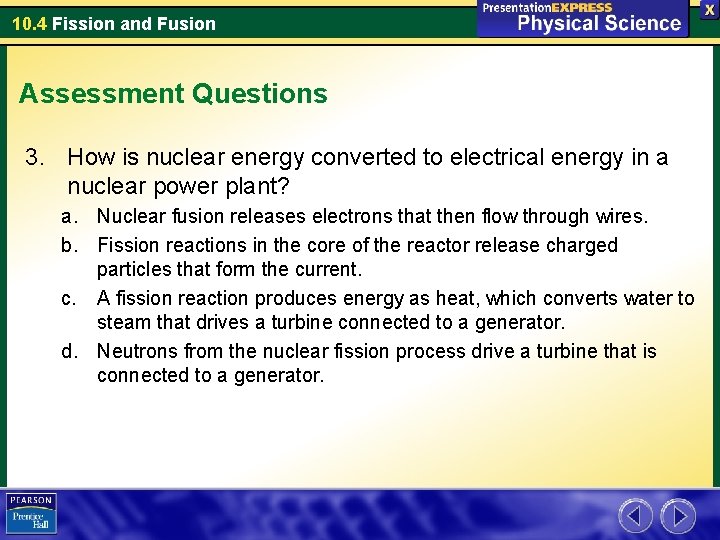 10.4 Fission and Fusion

PresentationEXPRESS
Physical Science

X

Assessment Questions

3. How is nuclear energy converted to electrical energy in a nuclear power plant?

a. Nuclear fusion releases electrons that then flow through wires.

b. Fission reactions in the core of the reactor release charged particles that form the current.

c. A fission reaction produces energy as heat, which converts water to steam that drives a turbine connected to a generator.

d. Neutrons from the nuclear fission process drive a turbine that is connected to a generator.

PEARSON
Prentice Hall